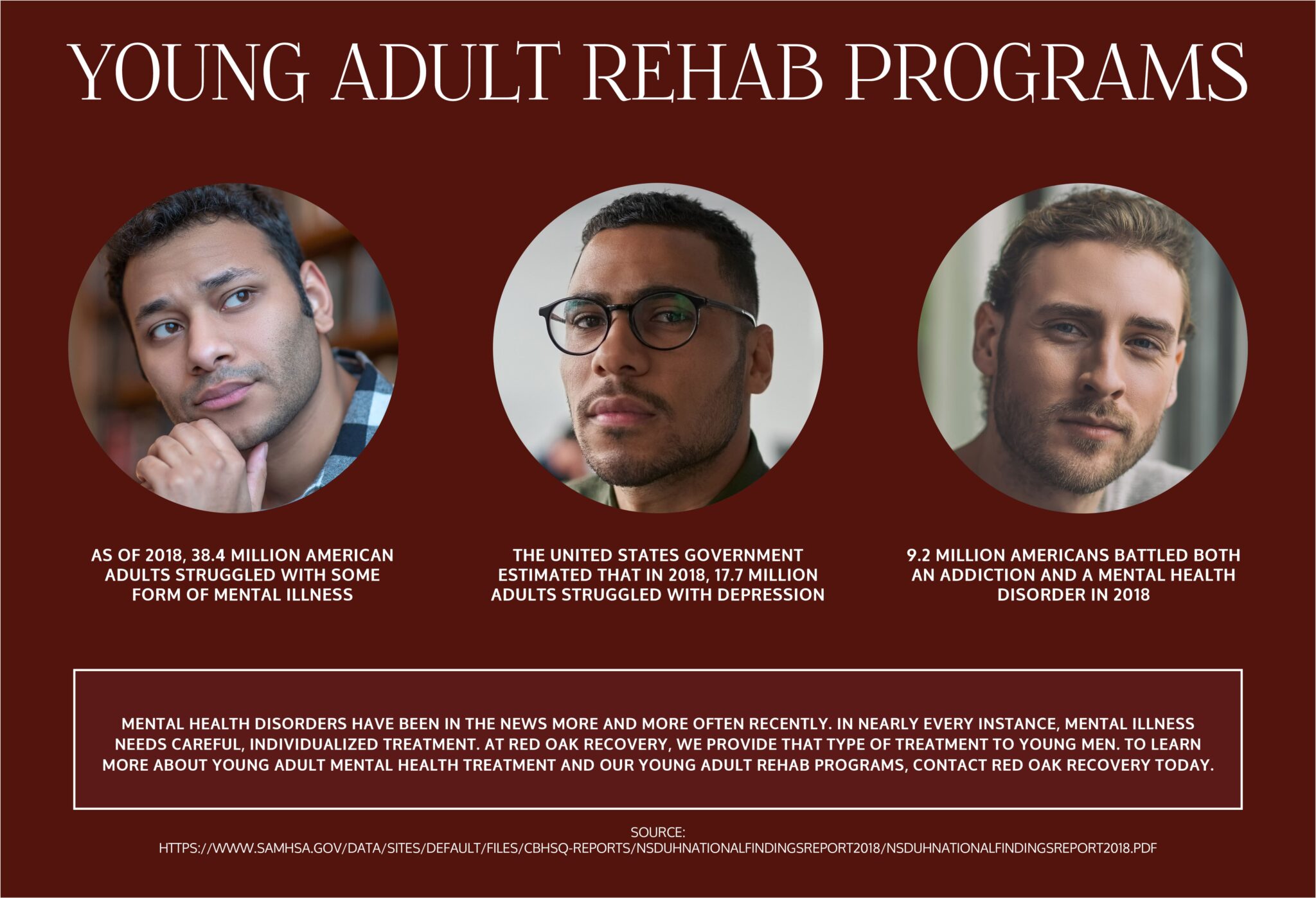 YOUNG ADULT REHAB PROGRAMS

AS OF 2018, 38.4 MILLION AMERICAN ADULTS STRUGGLED WITH SOME FORM OF MENTAL ILLNESS

THE UNITED STATES GOVERNMENT ESTIMATED THAT IN 2018, 17.7 MILLION ADULTS STRUGGLED WITH DEPRESSION

9.2 MILLION AMERICANS BATTLED BOTH AN ADDICTION AND A MENTAL HEALTH DISORDER IN 2018

MENTAL HEALTH DISORDERS HAVE BEEN IN THE NEWS MORE AND MORE OFTEN RECENTLY. IN NEARLY EVERY INSTANCE, MENTAL ILLNESS NEEDS CAREFUL, INDIVIDUALIZED TREATMENT. AT RED OAK RECOVERY, WE PROVIDE THAT TYPE OF TREATMENT TO YOUNG MEN. TO LEARN MORE ABOUT YOUNG ADULT MENTAL HEALTH TREATMENT AND OUR YOUNG ADULT REHAB PROGRAMS, CONTACT RED OAK RECOVERY TODAY.

SOURCE:
HTTPS://WWW.SAMHSA.GOV/DATA/SITES/DEFAULT/FILES/CBHSQ-REPORTS/NSDUHNATIONALFINDINGSREPORT2018/NSDUHNATIONALFINDINGSREPORT2018.PDF